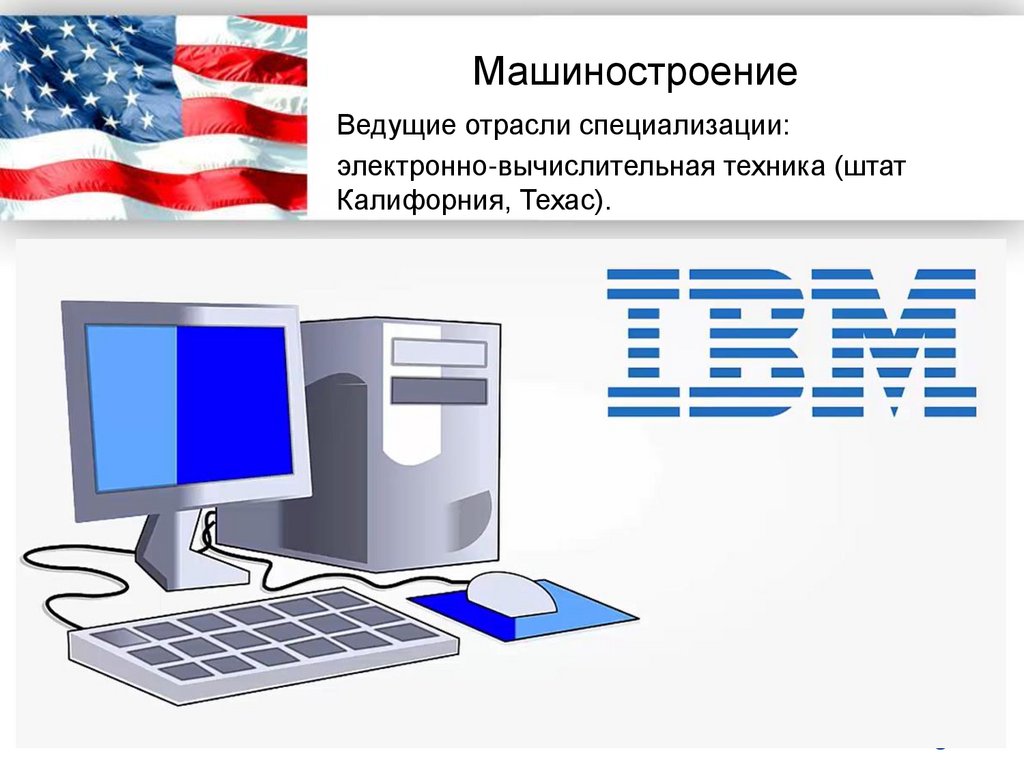 Машиностроение

Ведущие отрасли специализации:

электронно-вычислительная техника (штат Калифорния, Техас).

IBM